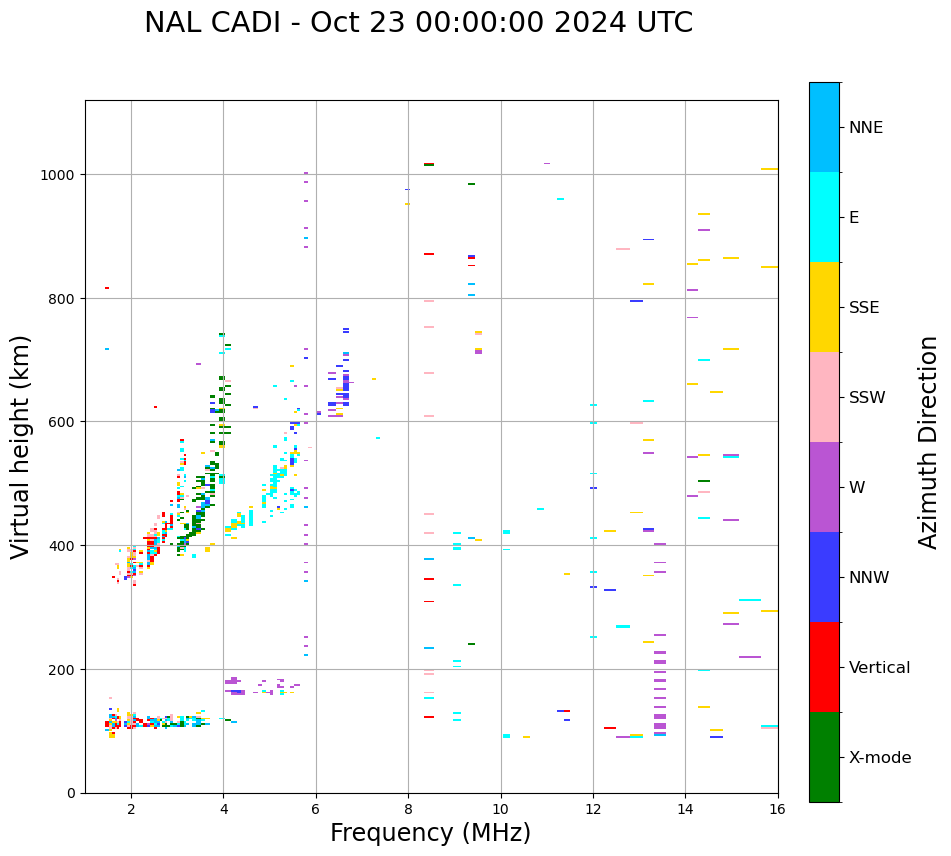 NAL CADI - Oct 23 00:00:00 2024 UTC

Virtual height (km)

1000
800
600
400
200
0

2
4
6
8
10
12
14
16

Frequency (MHz)

NNE
E
SSE
SSW
W
NNW
Vertical
X-mode

Azimuth Direction